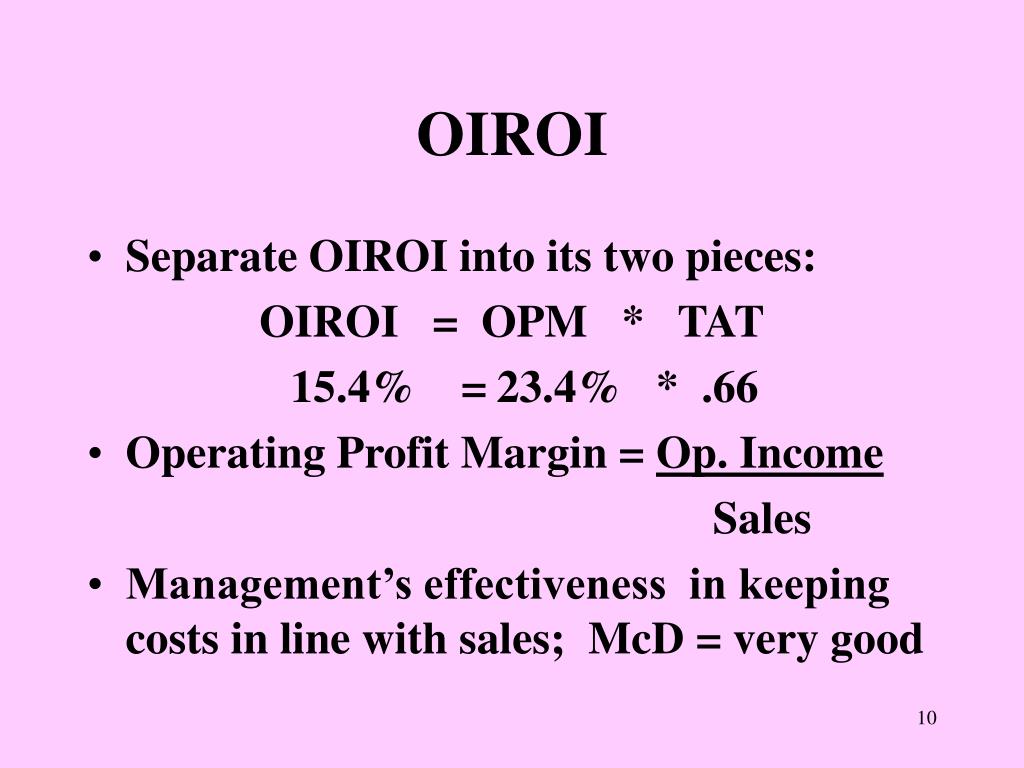 OIROI

• Separate OIROI into its two pieces:

OIROI = OPM * TAT

15.4% = 23.4% * .66

• Operating Profit Margin = $\frac{\text{Op. Income}}{\text{Sales}}$

• Management's effectiveness in keeping costs in line with sales; McD = very good

10